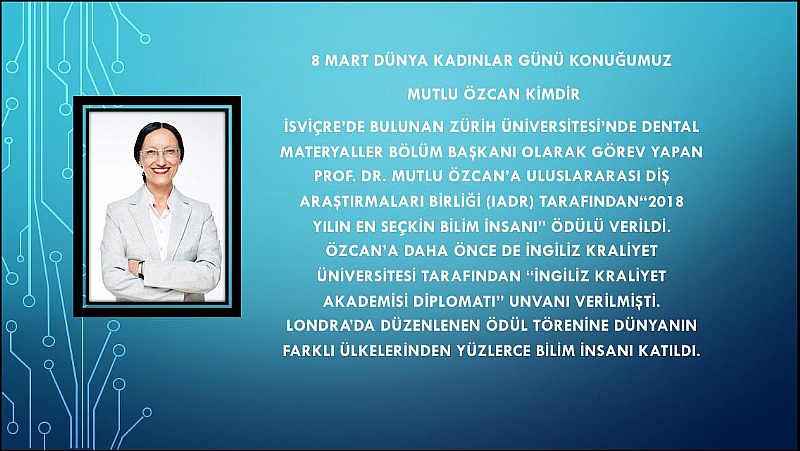 8 MART DÜNYA KADINLAR GÜNÜ KONUĞUMUZ

MUTLU ÖZCAN KİMDİR

İSVİÇRE'DE BULUNAN ZÜRİH ÜNİVERSİTESİ'NDE DENTAL MATERYALLER BÖLÜM BAŞKANI OLARAK GÖREV YAPAN PROF. DR. MUTLU ÖZCAN'A ULUSLARARASI DİŞ ARAŞTIRMALARI BİRLİĞİ (IADR) TARAFINDAN"2018 YILIN EN SEÇKİN BİLİM İNSANI" ÖDÜLÜ VERİLDİ. ÖZCAN'A DAHA ÖNCE DE İNGİLİZ KRALİYET ÜNİVERSİTESİ TARAFINDAN "İNGİLİZ KRALİYET AKADEMİSİ DİPLOMATI" UNVANI VERİLMİŞTİ. LONDRA'DA DÜZENLENEN ÖDÜL TÖRENİNE DÜNYANIN FARKLI ÜLKELERİNDEN YÜZLERCE BİLİM İNSANI KATILDI.